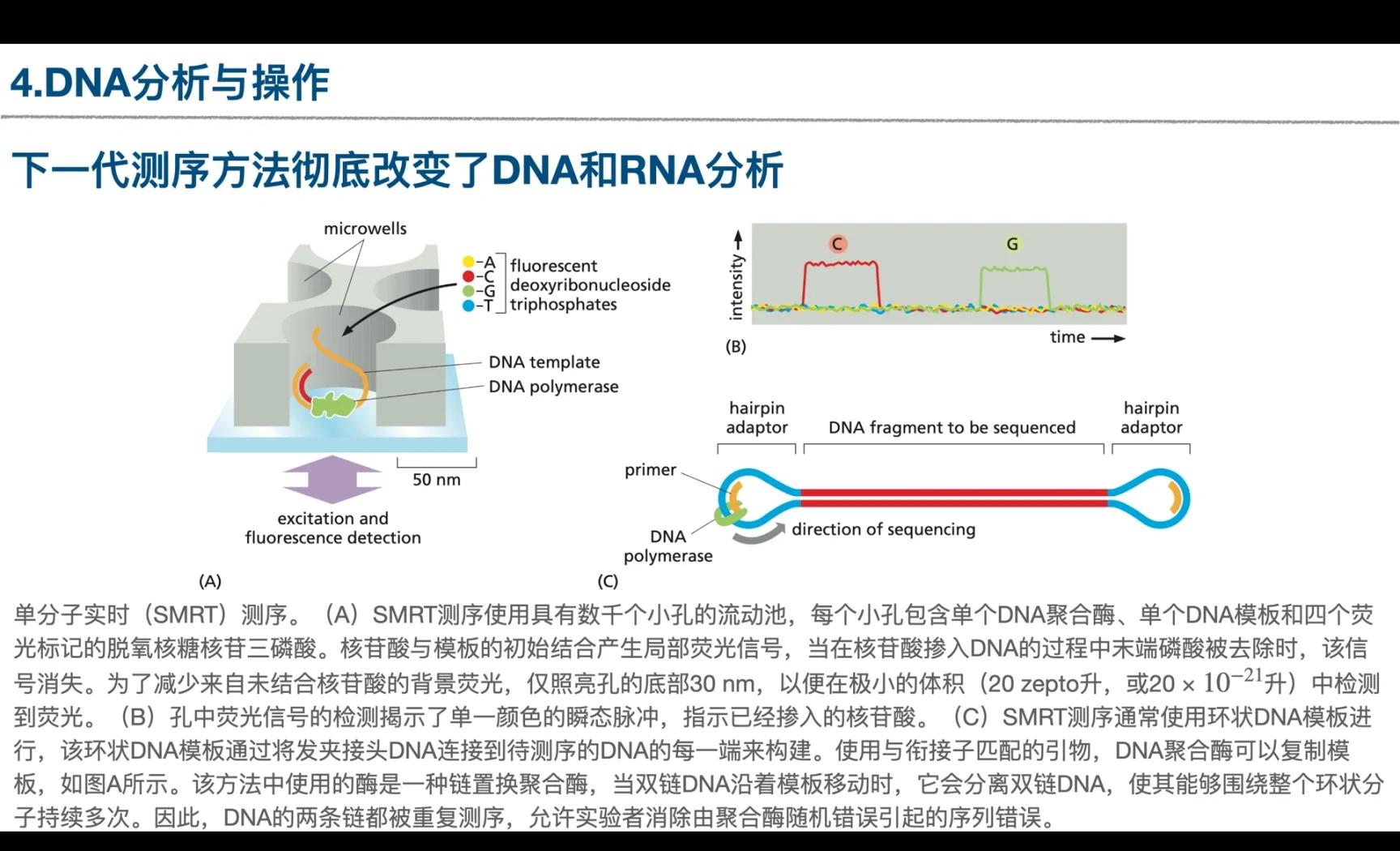 4.DNA分析与操作

下一代测序方法彻底改变了DNA和RNA分析

microwells

-A
-C
-G
-T
fluorescent deoxyribonucleoside triphosphates

DNA template
DNA polymerase

50 nm

excitation and fluorescence detection

(A)

intensity
C
G
time
(B)

hairpin adaptor
DNA fragment to be sequenced
hairpin adaptor
primer
DNA polymerase
direction of sequencing

(C)

单分子实时（SMRT）测序。（A）SMRT测序使用具有数千个小孔的流动池，每个小孔包含单个DNA聚合酶、单个DNA模板和四个荧光标记的脱氧核糖核苷三磷酸。核苷酸与模板的初始结合产生局部荧光信号，当在核苷酸掺入DNA的过程中末端磷酸被去除时，该信号消失。为了减少来自未结合核苷酸的背景荧光，仅照亮孔的底部30 nm，以便在极小的体积（20 zepto升，或20 × $10^{-21}$升）中检测到荧光。（B）孔中荧光信号的检测揭示了单一颜色的瞬态脉冲，指示已经掺入的核苷酸。（C）SMRT测序通常使用环状DNA模板进行，该环状DNA模板通过将发夹接头DNA连接到待测序的DNA的每一端来构建。使用与衔接子匹配的引物，DNA聚合酶可以复制模板，如图A所示。该方法中使用的酶是一种链置换聚合酶，当双链DNA沿着模板移动时，它会分离双链DNA，使其能够围绕整个环状分子持续多次。因此，DNA的两条链都被重复测序，允许实验者消除由聚合酶随机错误引起的序列错误。